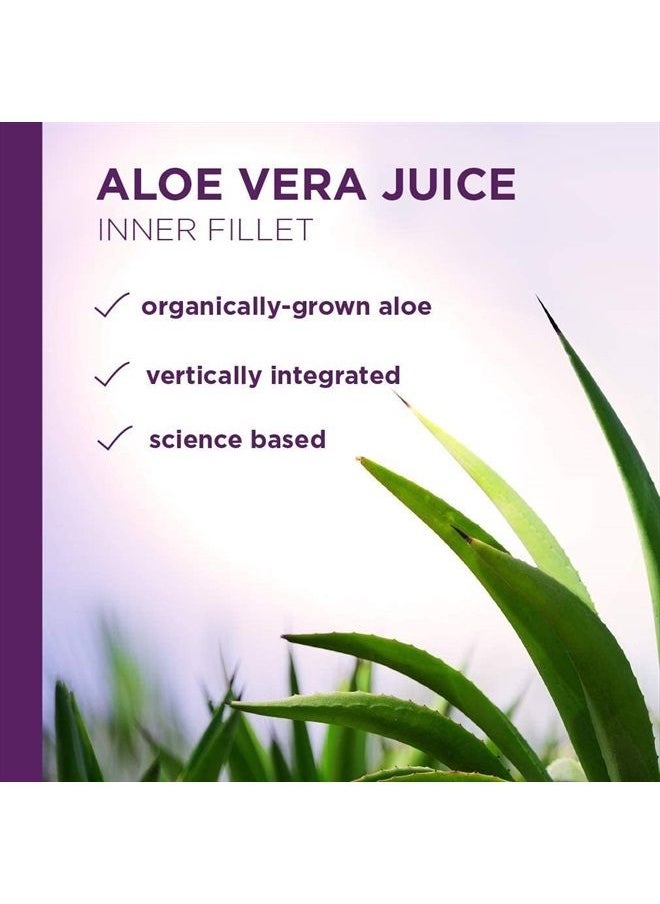 ALOE VERA JUICE
INNER FILLET

✓ organically-grown aloe

✓ vertically integrated

✓ science based